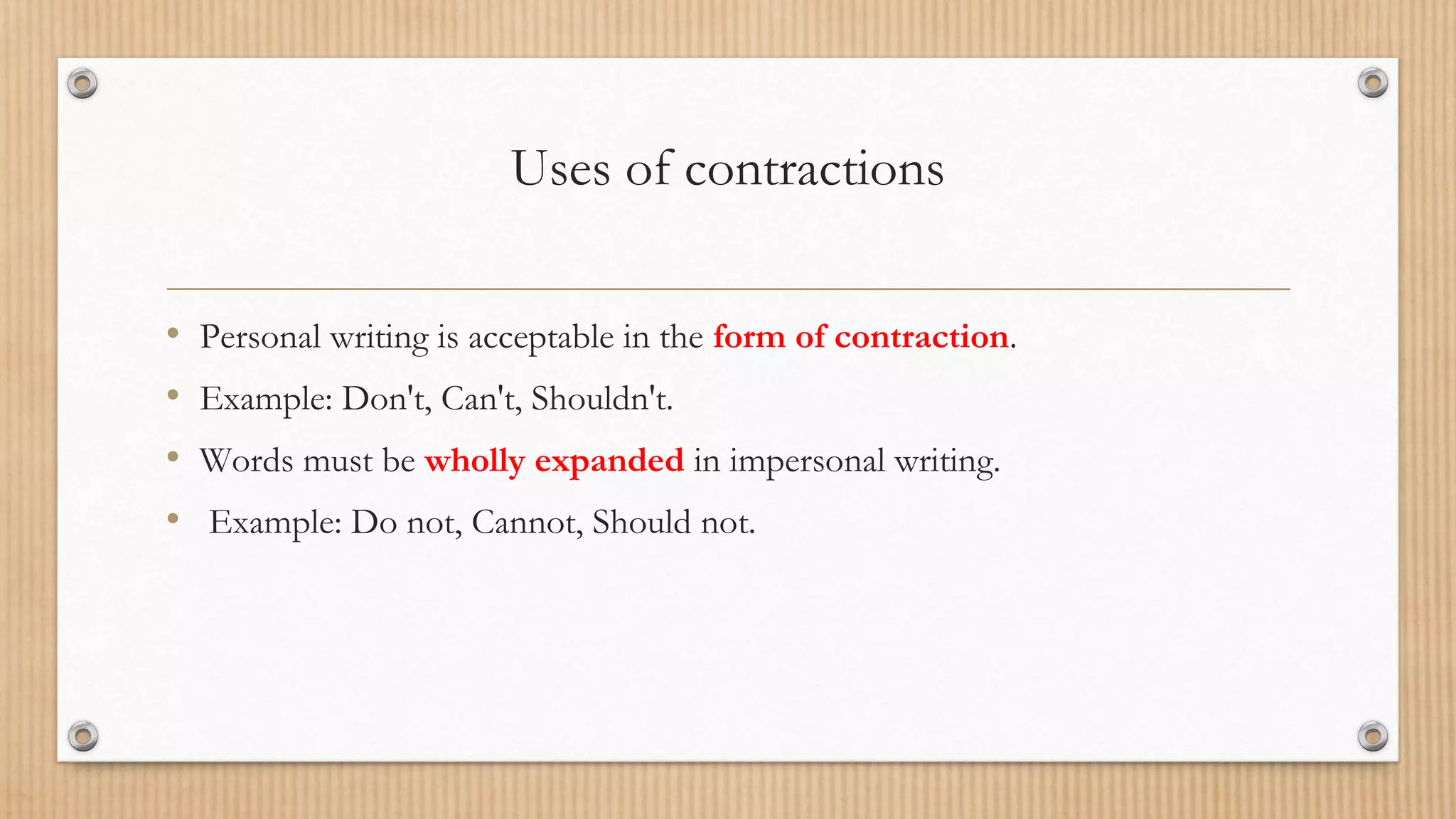 Uses of contractions

• Personal writing is acceptable in the form of contraction.
• Example: Don't, Can't, Shouldn't.
• Words must be wholly expanded in impersonal writing.
• Example: Do not, Cannot, Should not.